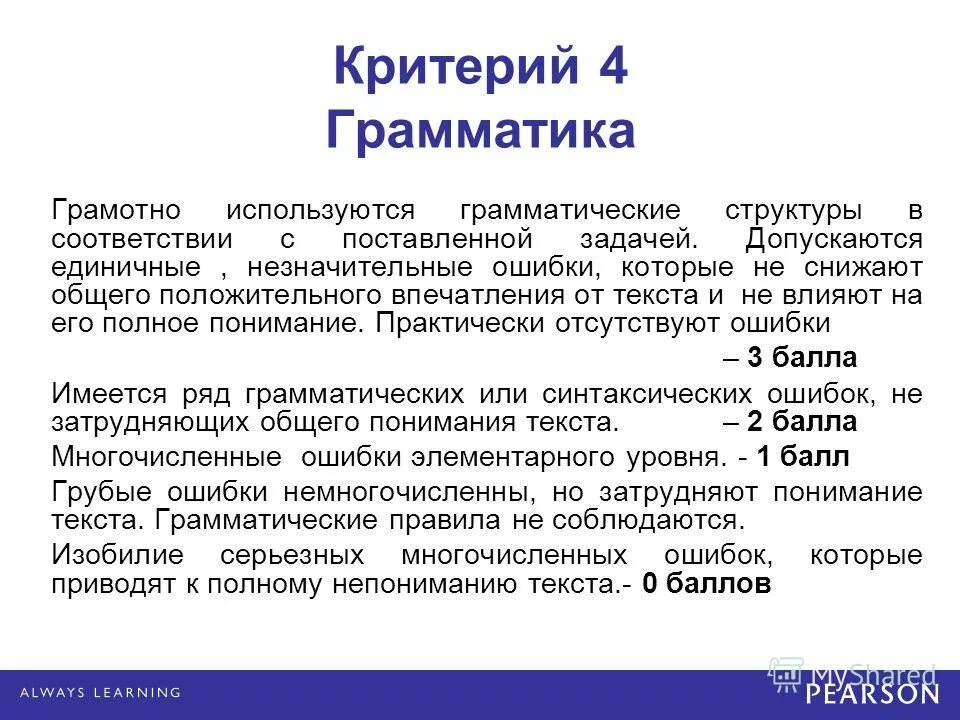 Критерий 4
Грамматика

Грамотно используются грамматические структуры в соответствии с поставленной задачей. Допускаются единичные , незначительные ошибки, которые не снижают общего положительного впечатления от текста и не влияют на его полное понимание. Практически отсутствуют ошибки

– 3 балла

Имеется ряд грамматических или синтаксических ошибок, не затрудняющих общего понимания текста. – 2 балла

Многочисленные ошибки элементарного уровня. - 1 балл

Грубые ошибки немногочисленны, но затрудняют понимание текста. Грамматические правила не соблюдаются.

Изобилие серьезных многочисленных ошибок, которые приводят к полному непониманию текста.- 0 баллов

ALWAYS LEARNING

MyShared

PEARSON